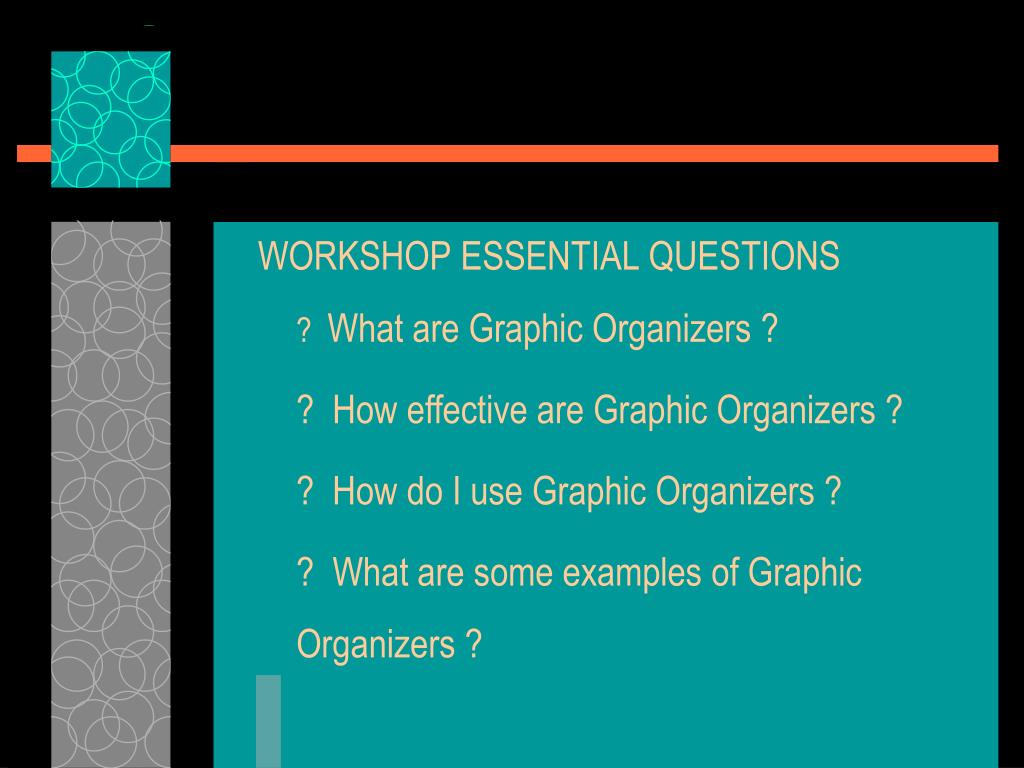 WORKSHOP ESSENTIAL QUESTIONS

? What are Graphic Organizers ?

? How effective are Graphic Organizers ?

? How do I use Graphic Organizers ?

? What are some examples of Graphic Organizers ?